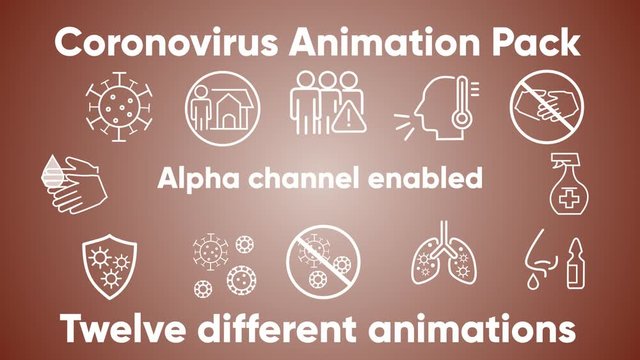 Coronovirus Animation Pack

Alpha channel enabled

Twelve different animations